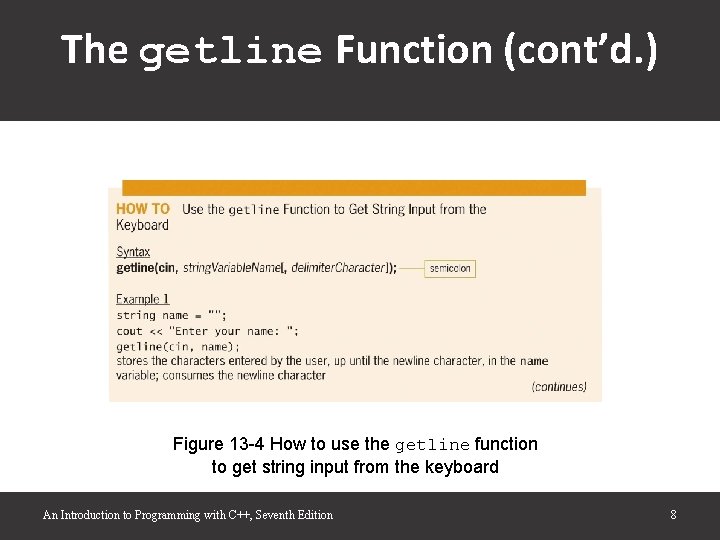 The getline Function (cont'd.)

HOW TO Use the getline Function to Get String Input from the Keyboard

Syntax
getline(cin, stringVariableName[, delimiterCharacter]);
semicolon

Example 1
string name = "";
cout << "Enter your name: ";
getline(cin, name);
stores the characters entered by the user, up until the newline character, in the name variable; consumes the newline character

(continues)

Figure 13-4 How to use the getline function to get string input from the keyboard

An Introduction to Programming with C++, Seventh Edition

8